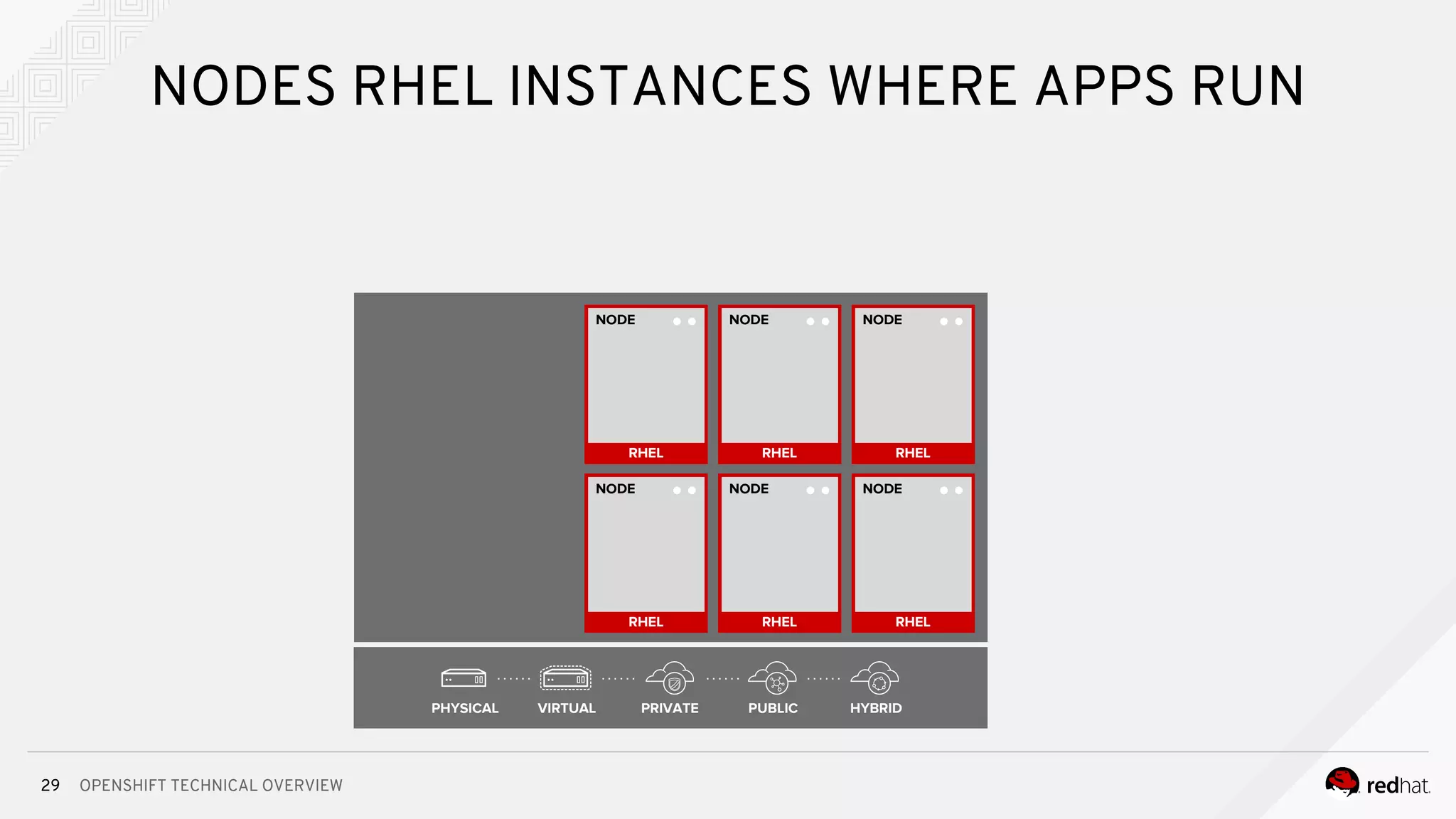 NODES RHEL INSTANCES WHERE APPS RUN

NODE
RHEL

NODE
RHEL

NODE
RHEL

NODE
RHEL

NODE
RHEL

NODE
RHEL

PHYSICAL VIRTUAL PRIVATE PUBLIC HYBRID

29 OPENSHIFT TECHNICAL OVERVIEW

redhat.